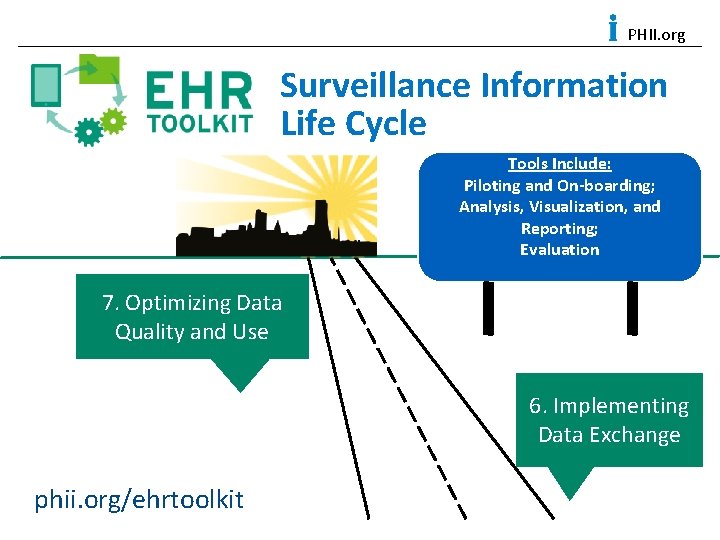 PHII.org

EHR TOOLKIT

Surveillance Information Life Cycle

Tools Include:
Piloting and On-boarding;
Analysis, Visualization, and Reporting;
Evaluation

7. Optimizing Data Quality and Use

6. Implementing Data Exchange

phii.org/ehrtoolkit